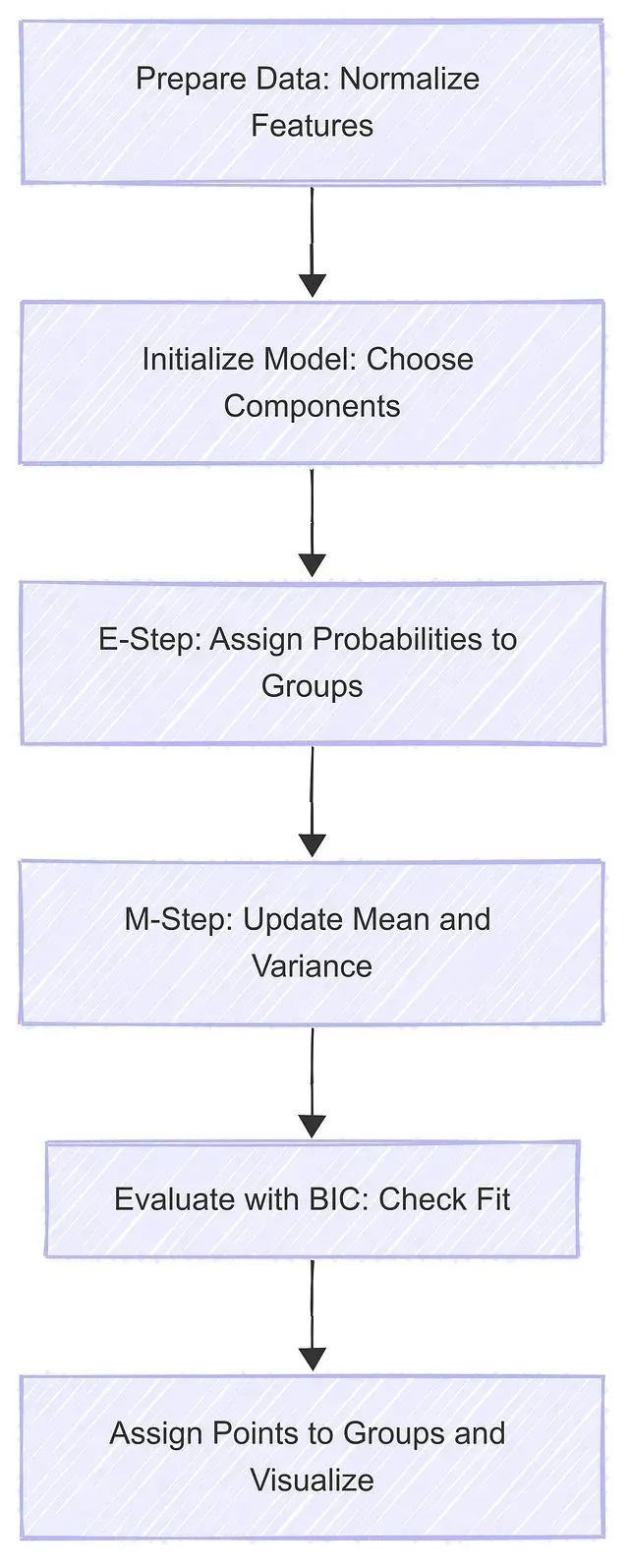 Prepare Data: Normalize Features

Initialize Model: Choose Components

E-Step: Assign Probabilities to Groups

M-Step: Update Mean and Variance

Evaluate with BIC: Check Fit

Assign Points to Groups and Visualize